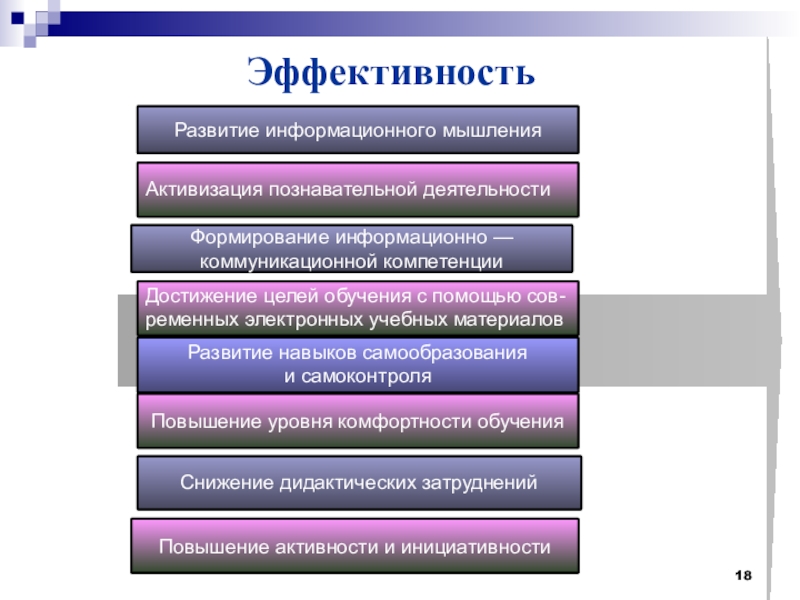 Эффективность

Развитие информационного мышления

Активизация познавательной деятельности

Формирование информационно — коммуникационной компетенции

Достижение целей обучения с помощью современных электронных учебных материалов

Развитие навыков самообразования и самоконтроля

Повышение уровня комфортности обучения

Снижение дидактических затруднений

Повышение активности и инициативности

18